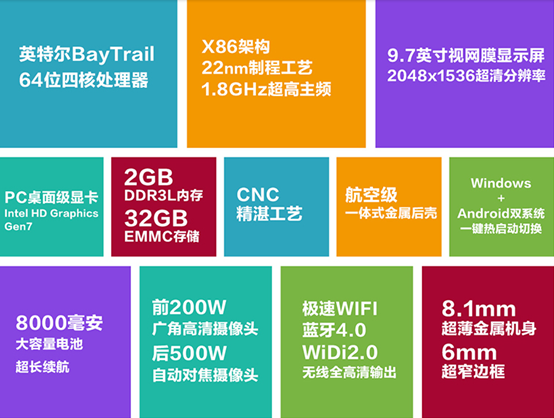 英特尔BayTrail
64位四核处理器

X86架构
22nm制程工艺
1.8GHz超高主频

9.7英寸视网膜显示屏
2048x1536超清分辨率

PC桌面级显卡
Intel HD Graphics Gen7

2GB
DDR3L内存
32GB
EMMC存储

CNC
精湛工艺

航空级
一体式金属后壳

Windows
+
Android双系统
一键热启动切换

8000毫安
大容量电池
超长续航

前200W
广角高清摄像头
后500W
自动对焦摄像头

极速WIFI
蓝牙4.0
WiDi2.0
无线全高清输出

8.1mm
超薄金属机身
6mm
超窄边框